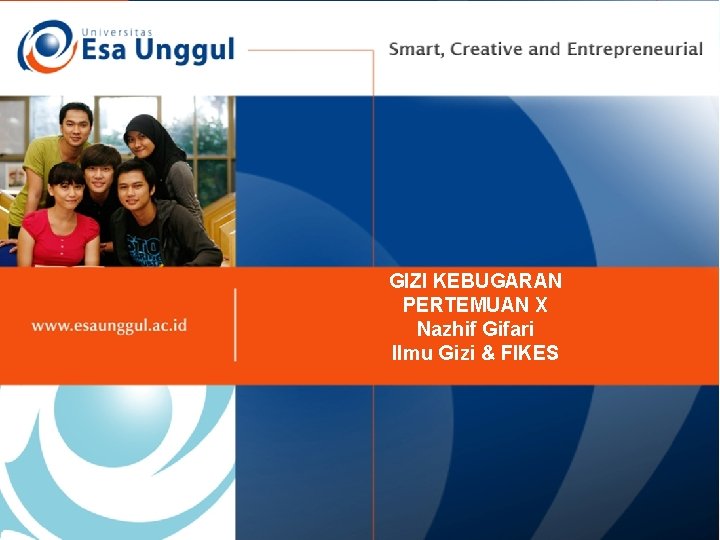 Universitas
Esa Unggul

Smart, Creative and Entrepreneurial

www.esaunggul.ac.id

GIZI KEBUGARAN
PERTEMUAN X
Nazhif Gifari
Ilmu Gizi & FIKES